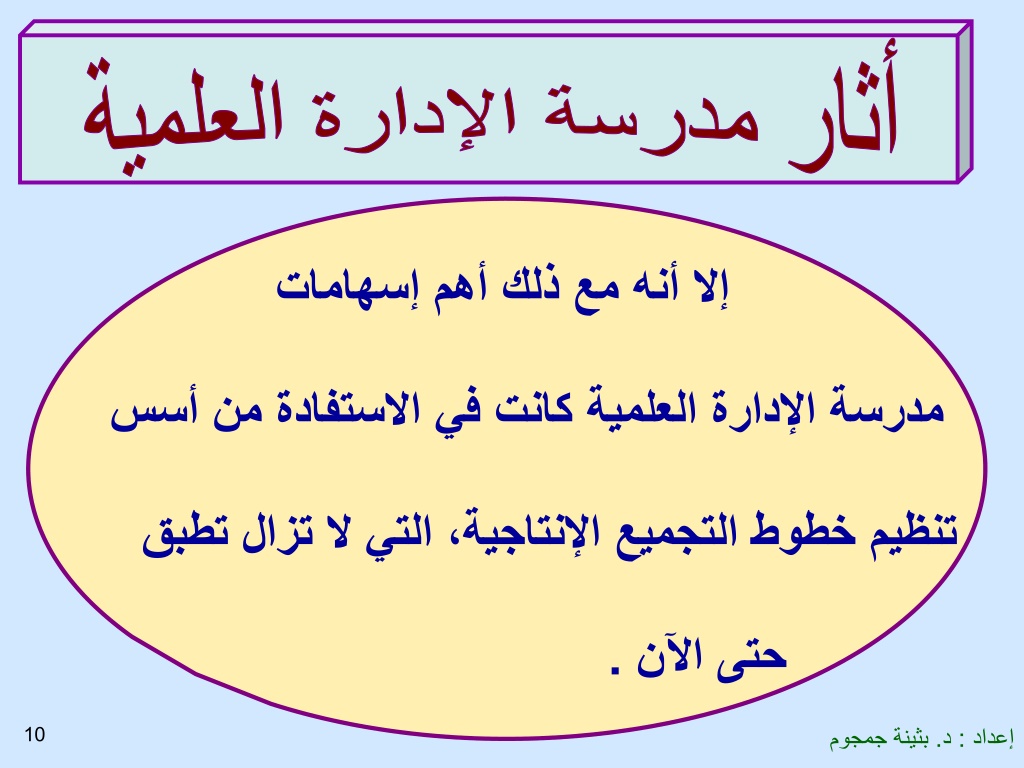 أثار مدرسة الإدارة العلمية

إلا أنه مع ذلك أهم إسهامات

مدرسة الإدارة العلمية كانت في الاستفادة من أسس

تنظيم خطوط التجميع الإنتاجية، التي لا تزال تطبق

حتى الآن .

10

إعداد : د. بثينة جمجوم